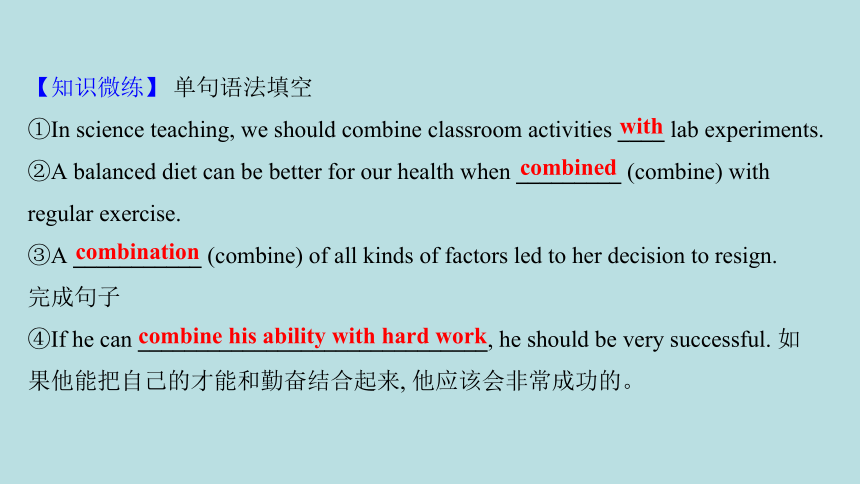 【知识微练】 单句语法填空

①In science teaching, we should combine classroom activities with lab experiments.

②A balanced diet can be better for our health when combined (combine) with regular exercise.

③A combination (combine) of all kinds of factors led to her decision to resign.

完成句子

④If he can combine his ability with hard work, he should be very successful. 如果他能把自己的才能和勤奋结合起来, 他应该会非常成功的。